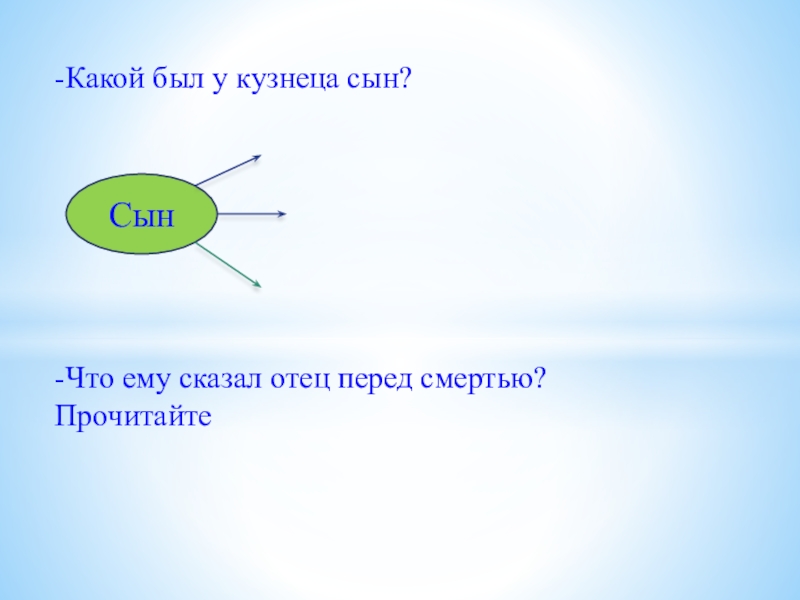 -Какой был у кузнеца сын?

Сын

-Что ему сказал отец перед смертью? Прочитайте